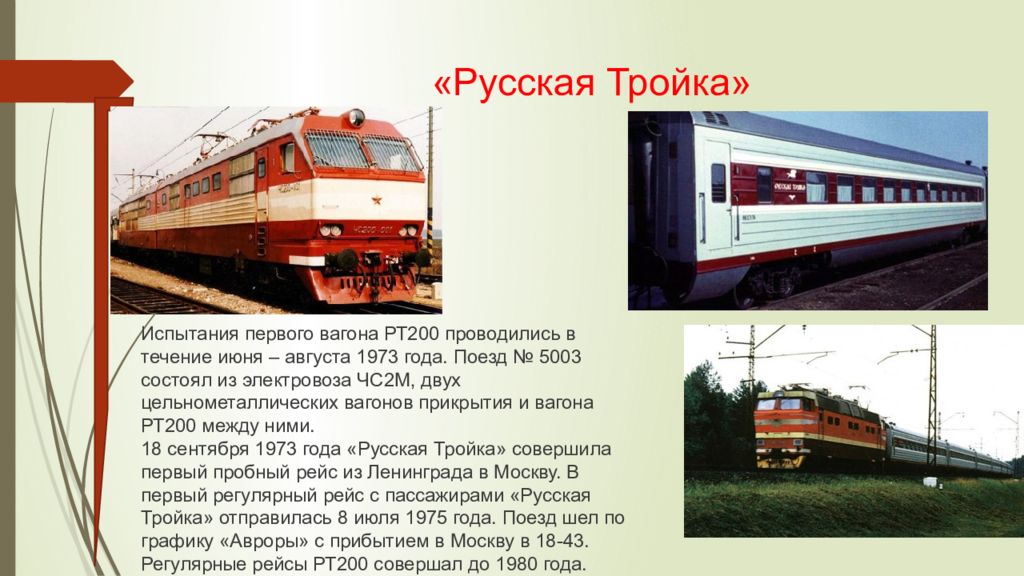 «Русская Тройка»

Испытания первого вагона РТ200 проводились в течение июня – августа 1973 года. Поезд № 5003 состоял из электровоза ЧС2М, двух цельнометаллических вагонов прикрытия и вагона РТ200 между ними.
18 сентября 1973 года «Русская Тройка» совершила первый пробный рейс из Ленинграда в Москву. В первый регулярный рейс с пассажирами «Русская Тройка» отправилась 8 июля 1975 года. Поезд шел по графику «Авроры» с прибытием в Москву в 18-43. Регулярные рейсы РТ200 совершал до 1980 года.